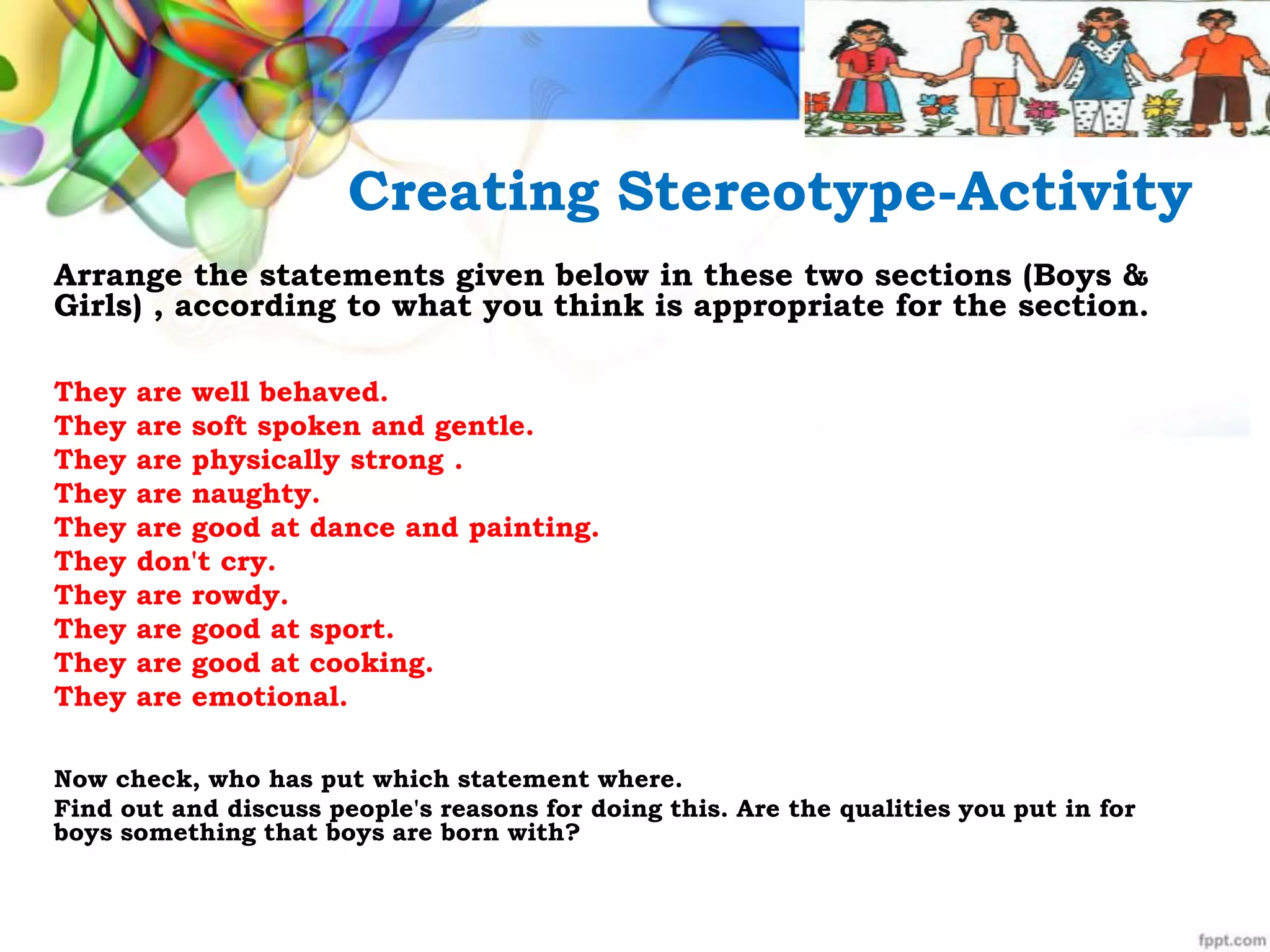 Creating Stereotype-Activity

Arrange the statements given below in these two sections (Boys & Girls) , according to what you think is appropriate for the section.

They are well behaved.
They are soft spoken and gentle.
They are physically strong .
They are naughty.
They are good at dance and painting.
They don't cry.
They are rowdy.
They are good at sport.
They are good at cooking.
They are emotional.

Now check, who has put which statement where.
Find out and discuss people's reasons for doing this. Are the qualities you put in for boys something that boys are born with?

fppt.com